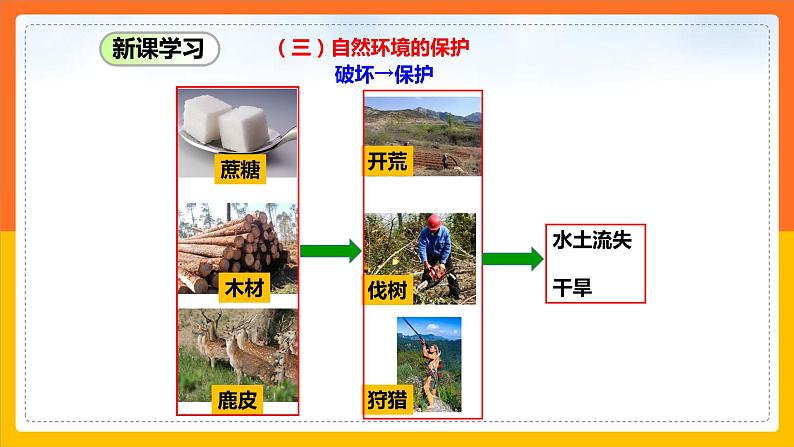 新课学习

（三）自然环境的保护

破坏→保护

蔗糖

木材

鹿皮

开荒

伐树

狩猎

水土流失

干旱